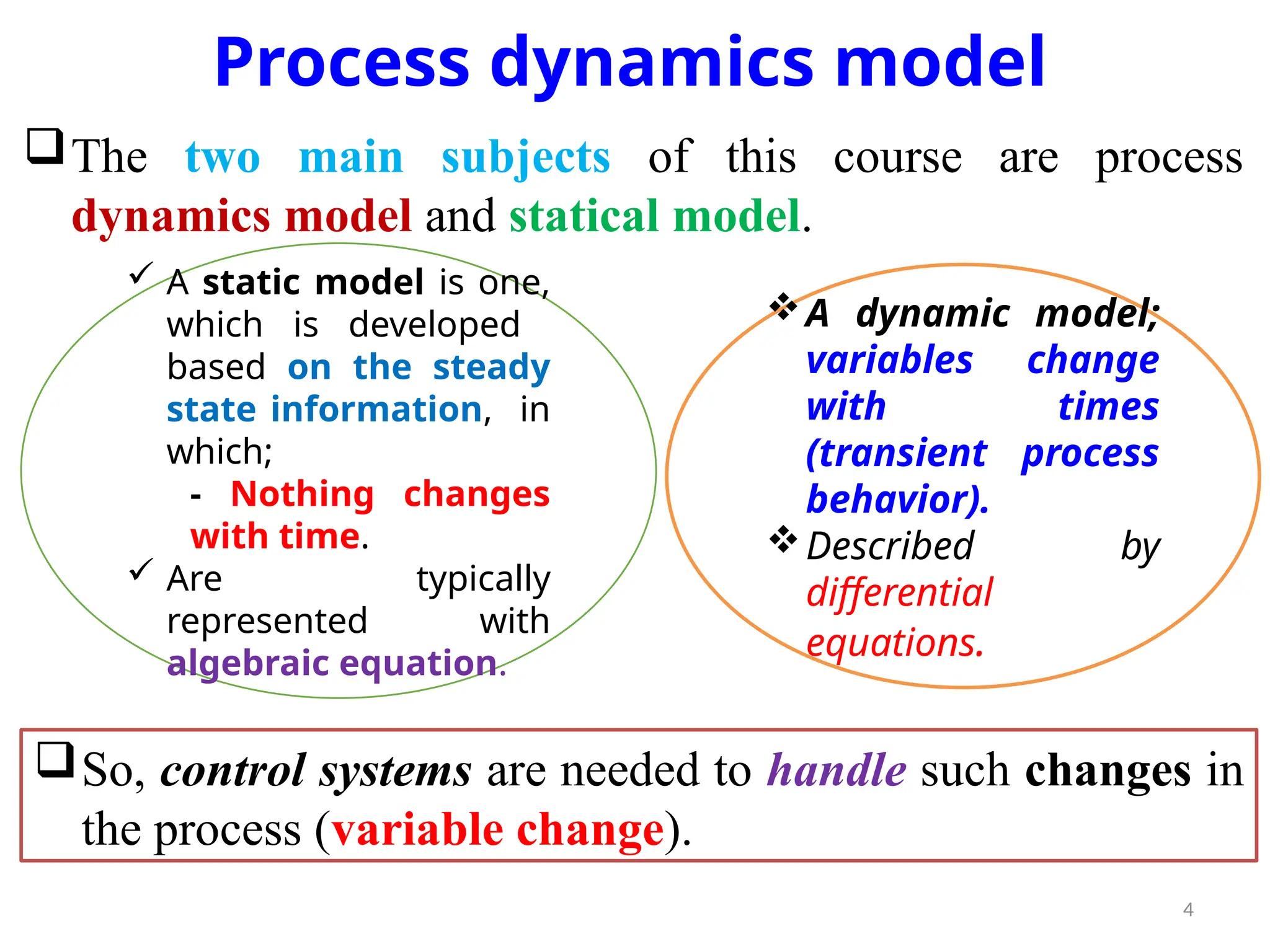 Process dynamics model

❑ The two main subjects of this course are process dynamics model and statical model.

✓ A static model is one, which is developed based on the steady state information, in which;

- Nothing changes with time.

✓ Are typically represented with algebraic equation.

❖ A dynamic model; variables change with times (transient process behavior).

❖ Described by differential equations.

❑ So, control systems are needed to handle such changes in the process (variable change).

4